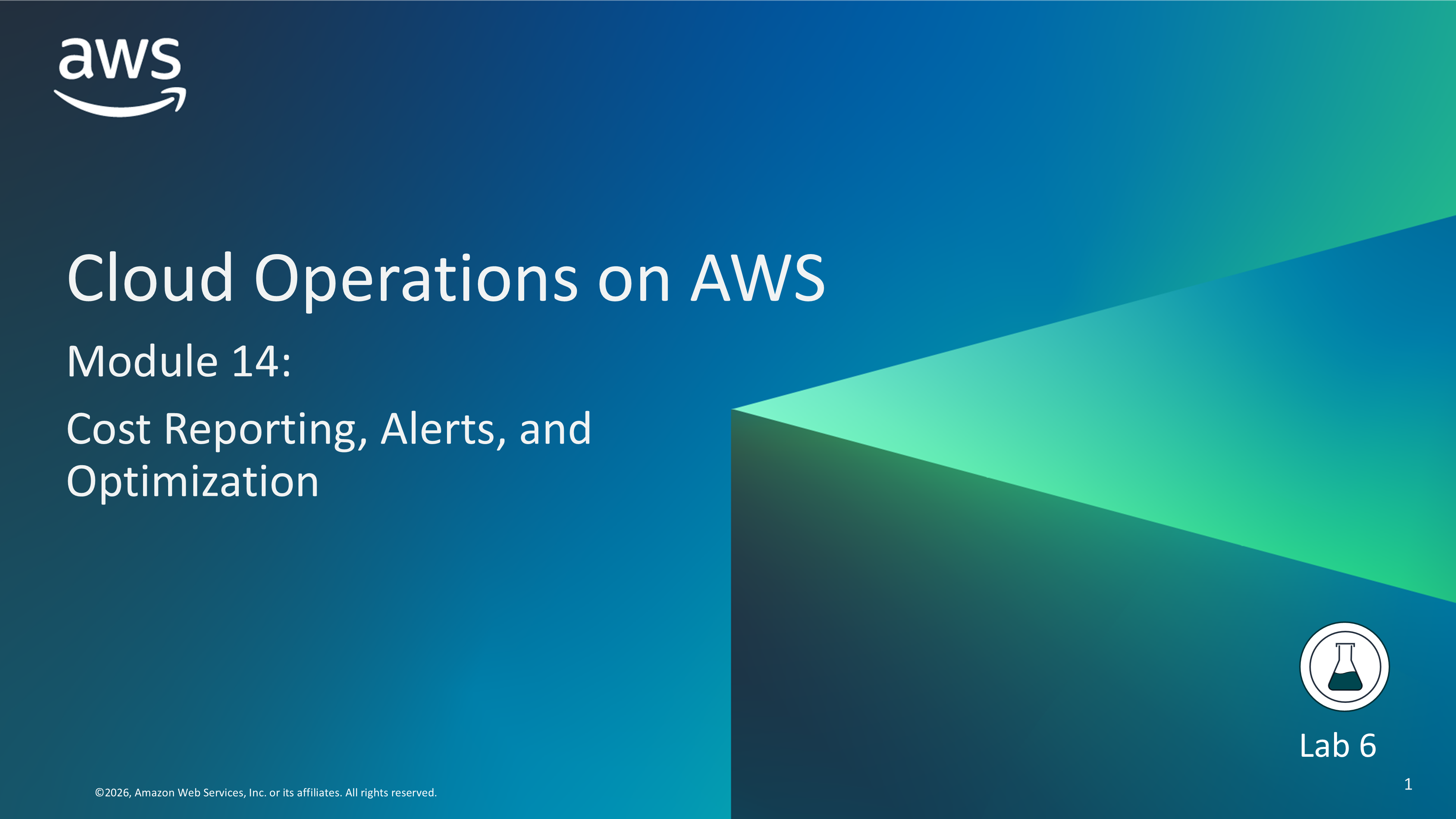 aws

Cloud Operations on AWS

Module 14:

Cost Reporting, Alerts, and Optimization

Lab 6

©2026, Amazon Web Services, Inc. or its affiliates. All rights reserved.

1